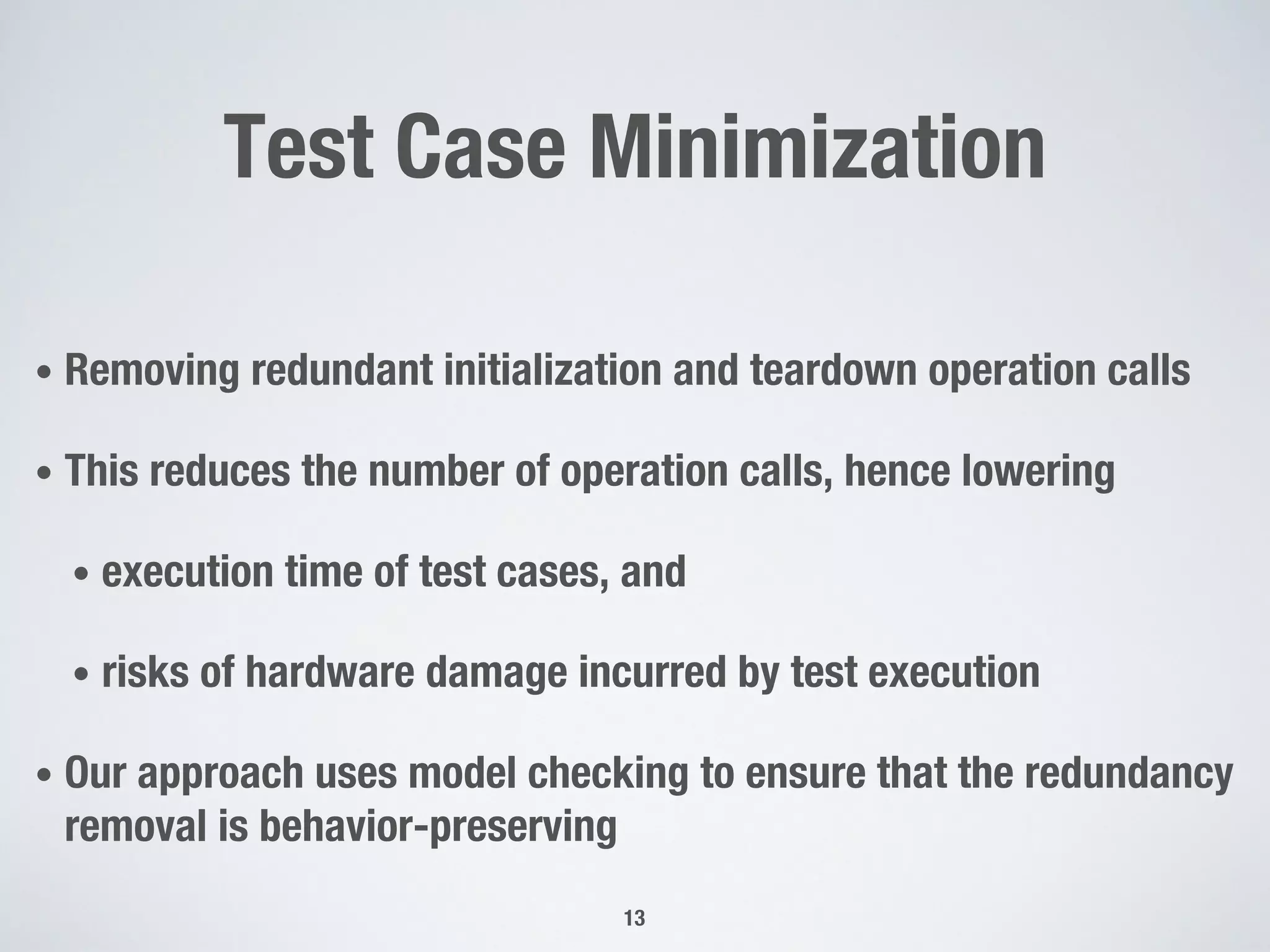 Test Case Minimization

• Removing redundant initialization and teardown operation calls

• This reduces the number of operation calls, hence lowering

• execution time of test cases, and

• risks of hardware damage incurred by test execution

• Our approach uses model checking to ensure that the redundancy removal is behavior-preserving

13